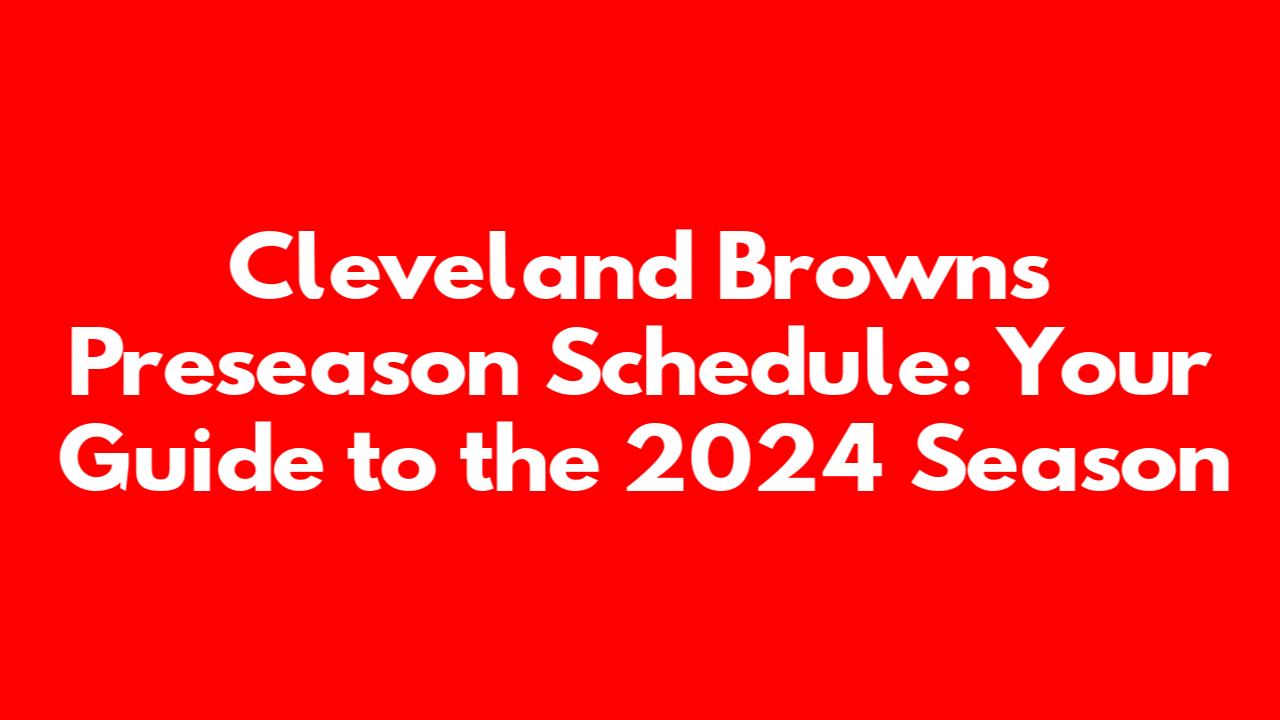 Cleveland Browns Preseason Schedule: Your Guide to the 2024 Season